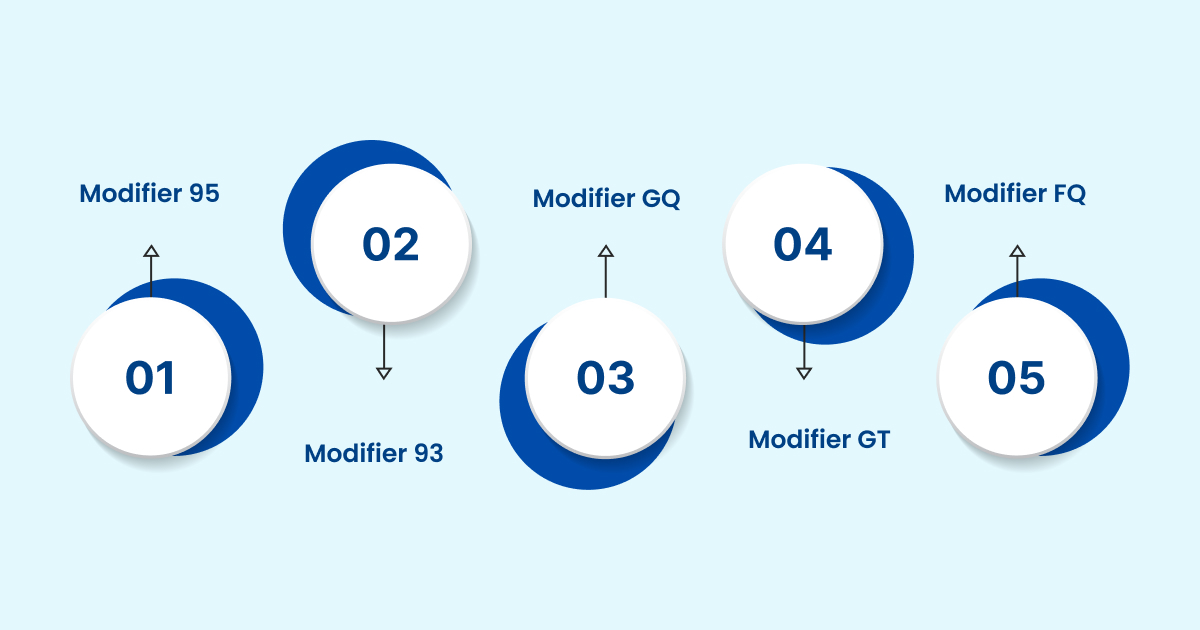 01
Modifier 95

02
Modifier 93

03
Modifier GQ

04
Modifier GT

05
Modifier FQ